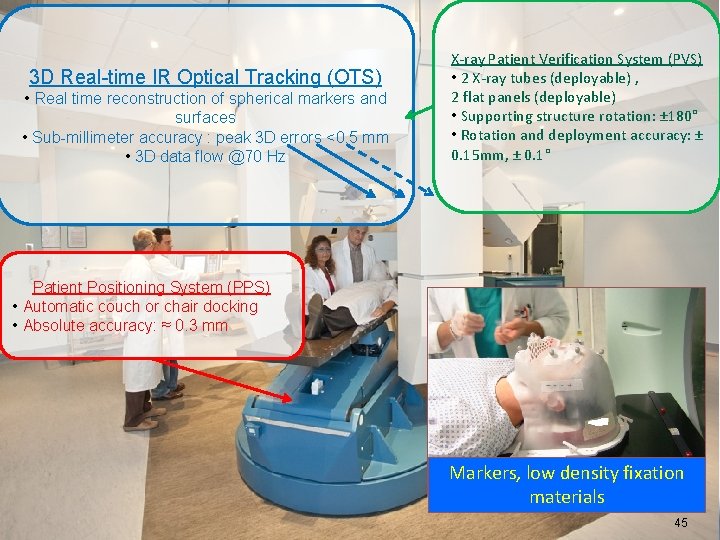 3D Real-time IR Optical Tracking (OTS)
• Real time reconstruction of spherical markers and surfaces
• Sub-millimeter accuracy : peak 3D errors <0.5 mm
• 3D data flow @70 Hz

X-ray Patient Verification System (PVS)
• 2 X-ray tubes (deployable) ,
2 flat panels (deployable)
• Supporting structure rotation: ±180°
• Rotation and deployment accuracy: ± 0.15mm, ± 0.1 °

Patient Positioning System (PPS)
• Automatic couch or chair docking
• Absolute accuracy: ≈ 0.3 mm

Markers, low density fixation materials

45